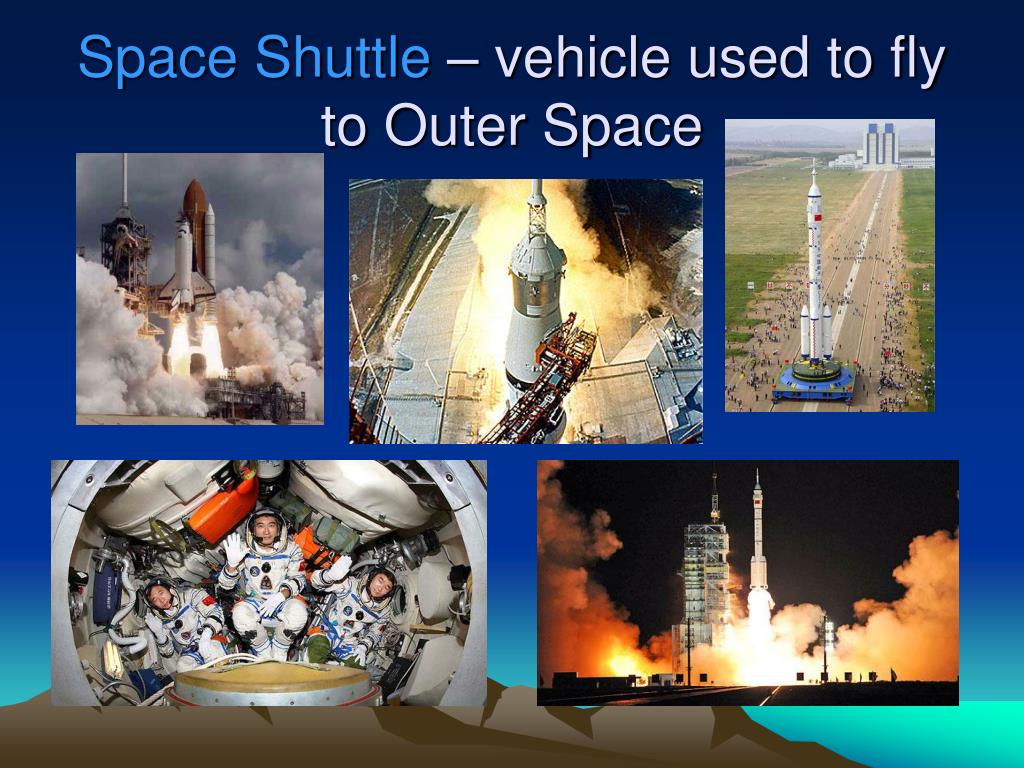 Space Shuttle – vehicle used to fly to Outer Space